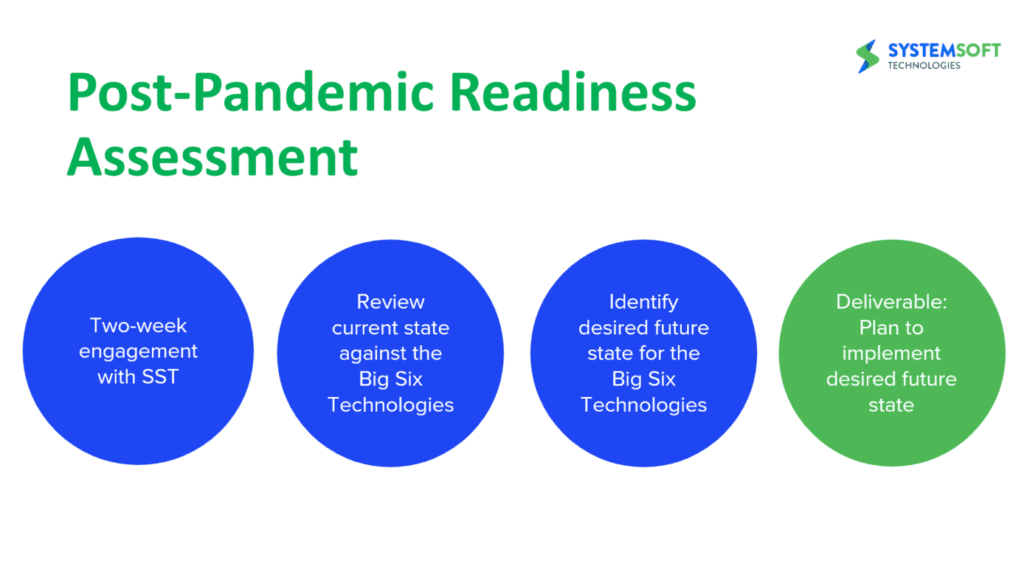 SYSTEMSOFT
TECHNOLOGIES

Post-Pandemic Readiness Assessment

Two-week engagement with SST

Review current state against the Big Six Technologies

Identify desired future state for the Big Six Technologies

Deliverable: Plan to implement desired future state